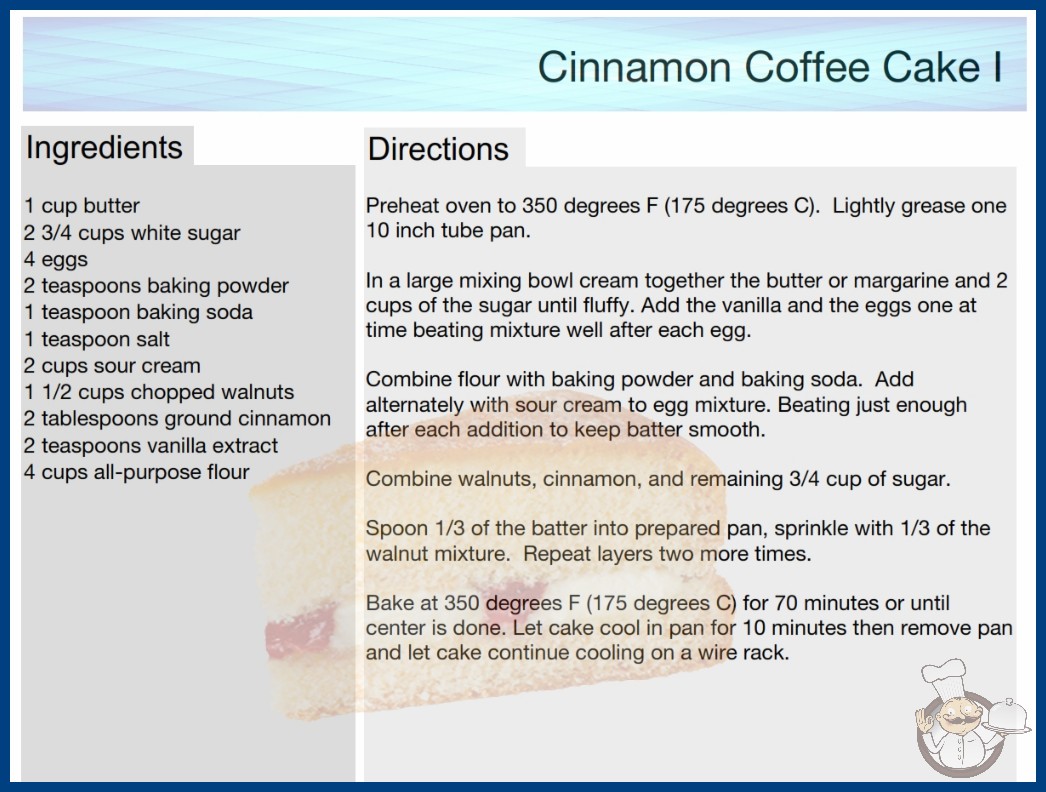 Cinnamon Coffee Cake I

Ingredients

1 cup butter
2 3/4 cups white sugar
4 eggs
2 teaspoons baking powder
1 teaspoon baking soda
1 teaspoon salt
2 cups sour cream
1 1/2 cups chopped walnuts
2 tablespoons ground cinnamon
2 teaspoons vanilla extract
4 cups all-purpose flour

Directions

Preheat oven to 350 degrees F (175 degrees C). Lightly grease one 10 inch tube pan.

In a large mixing bowl cream together the butter or margarine and 2 cups of the sugar until fluffy. Add the vanilla and the eggs one at time beating mixture well after each egg.

Combine flour with baking powder and baking soda. Add alternately with sour cream to egg mixture. Beating just enough after each addition to keep batter smooth.

Combine walnuts, cinnamon, and remaining 3/4 cup of sugar.

Spoon 1/3 of the batter into prepared pan, sprinkle with 1/3 of the walnut mixture. Repeat layers two more times.

Bake at 350 degrees F (175 degrees C) for 70 minutes or until center is done. Let cake cool in pan for 10 minutes then remove pan and let cake continue cooling on a wire rack.